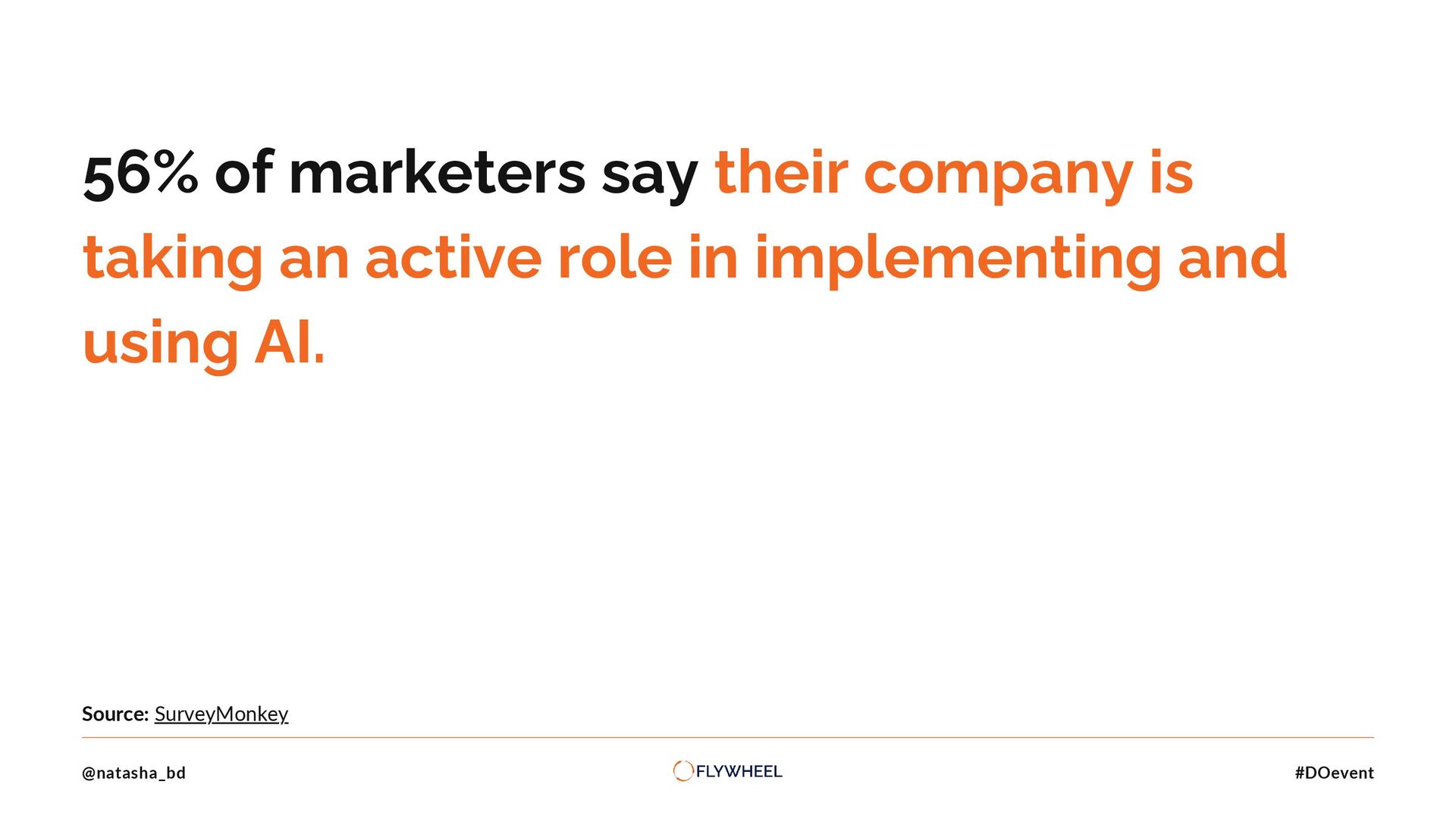 56% of marketers say their company is taking an active role in implementing and using AI.

Source: SurveyMonkey

@natasha_bd

FLYWHEEL

#DOevent